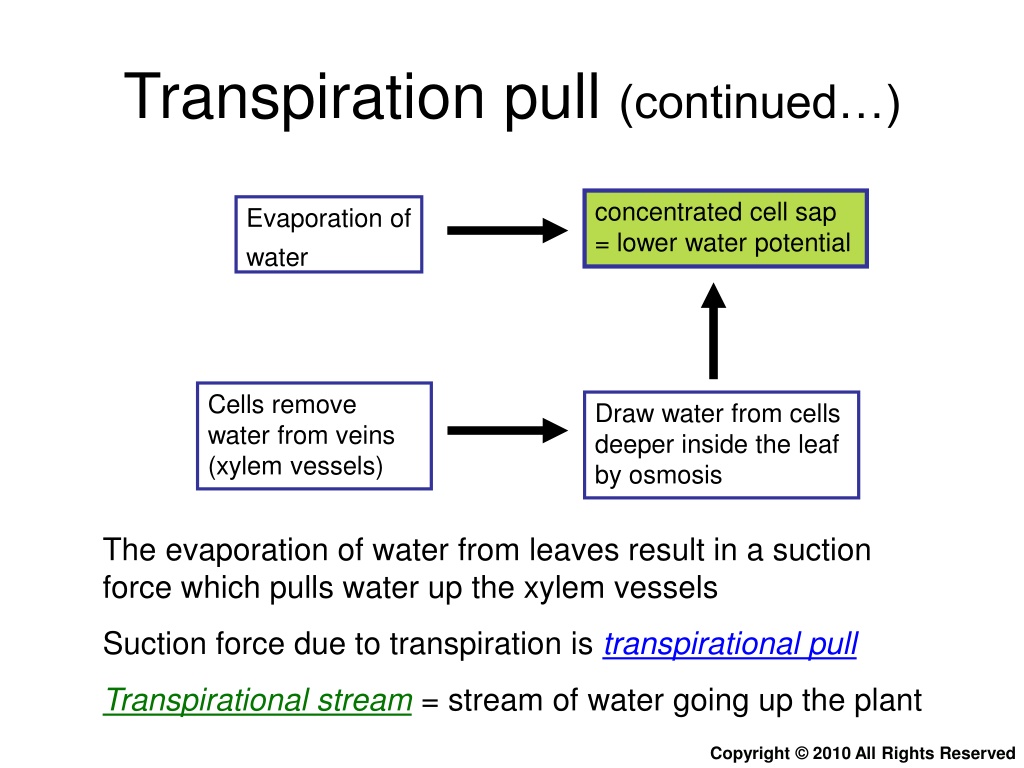 Transpiration pull (continued…)

Evaporation of water

concentrated cell sap = lower water potential

Cells remove water from veins (xylem vessels)

Draw water from cells deeper inside the leaf by osmosis

The evaporation of water from leaves result in a suction force which pulls water up the xylem vessels

Suction force due to transpiration is transpirational pull

Transpirational stream = stream of water going up the plant

Copyright © 2010 All Rights Reserved